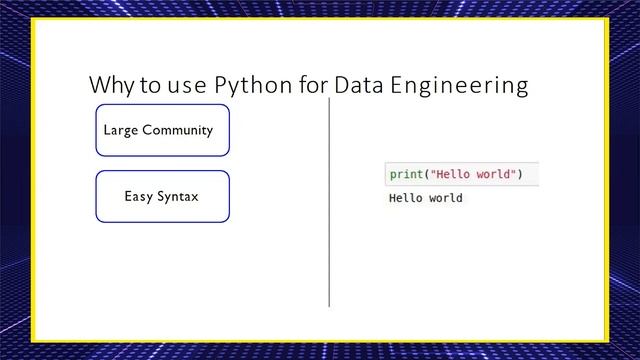 Why to use Python for Data Engineering

Large Community

Easy Syntax

print("Hello world")

Hello world